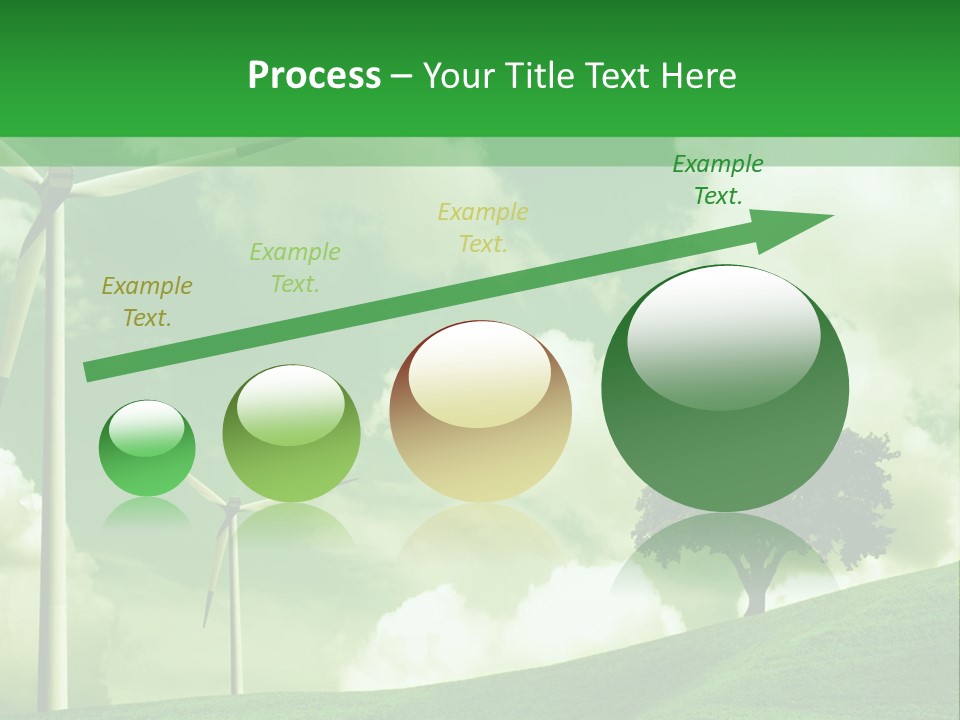 Process – Your Title Text Here

Example Text.

Example Text.

Example Text.

Example Text.